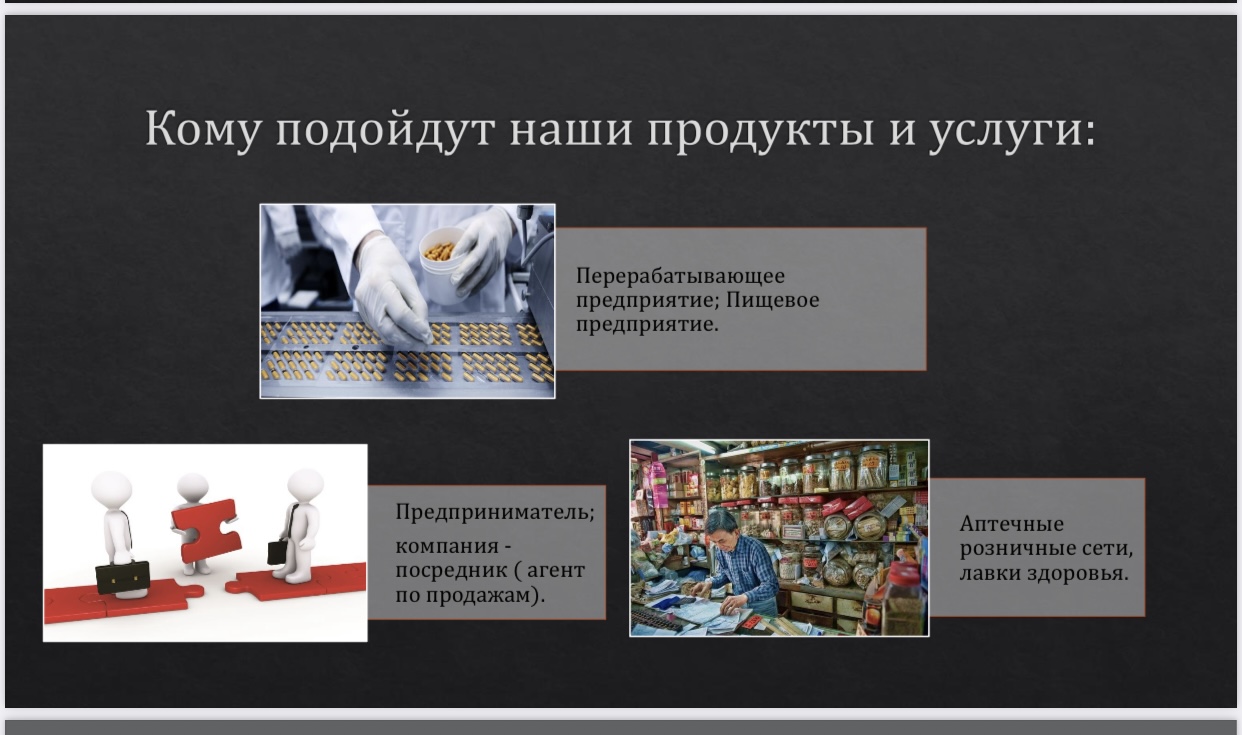 Кому подойдут наши продукты и услуги:

Перерабатывающее предприятие; Пищевое предприятие.

Предприниматель;

компания - посредник ( агент по продажам).

Аптечные розничные сети, лавки здоровья.